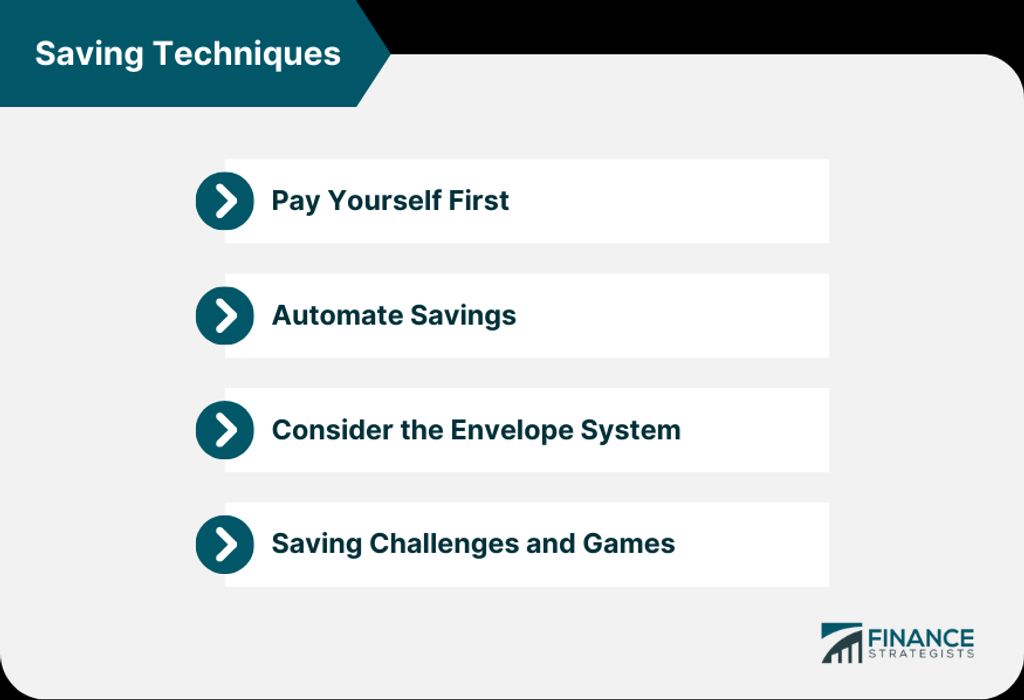 Saving Techniques

Pay Yourself First

Automate Savings

Consider the Envelope System

Saving Challenges and Games

FINANCE STRATEGISTS